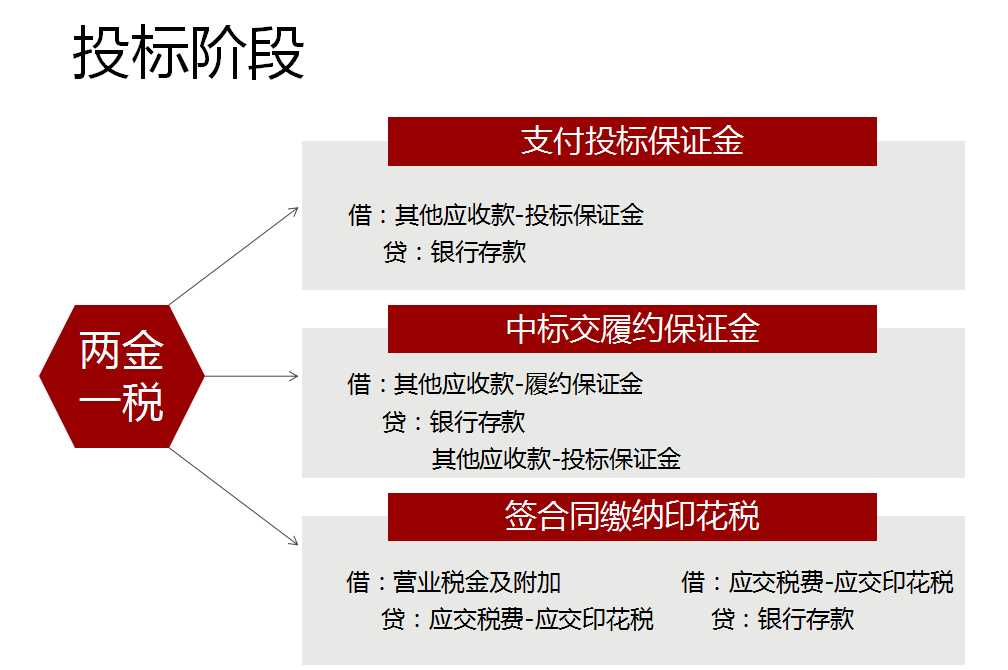 投标阶段

两金一税

支付投标保证金

借：其他应收款-投标保证金
贷：银行存款

中标交履约保证金

借：其他应收款-履约保证金
贷：银行存款
其他应收款-投标保证金

签合同缴纳印花税

借：营业税金及附加
贷：应交税费-应交印花税

借：应交税费-应交印花税
贷：银行存款